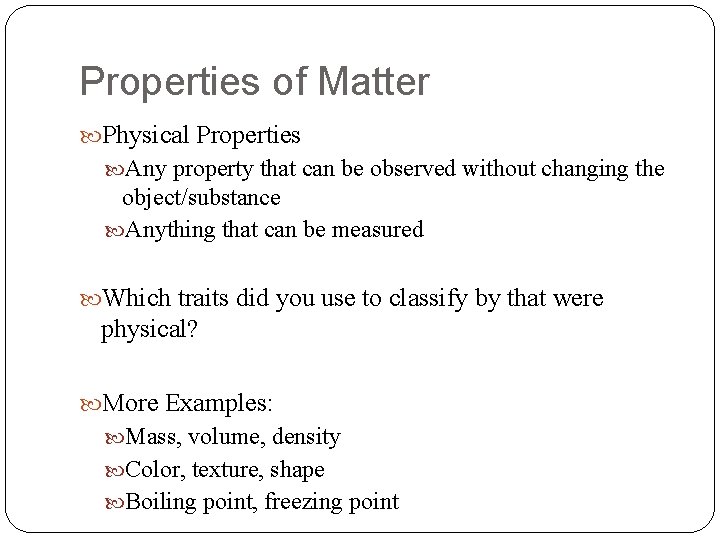 Properties of Matter

Physical Properties

Any property that can be observed without changing the object/substance

Anything that can be measured

Which traits did you use to classify by that were physical?

More Examples:

Mass, volume, density

Color, texture, shape

Boiling point, freezing point